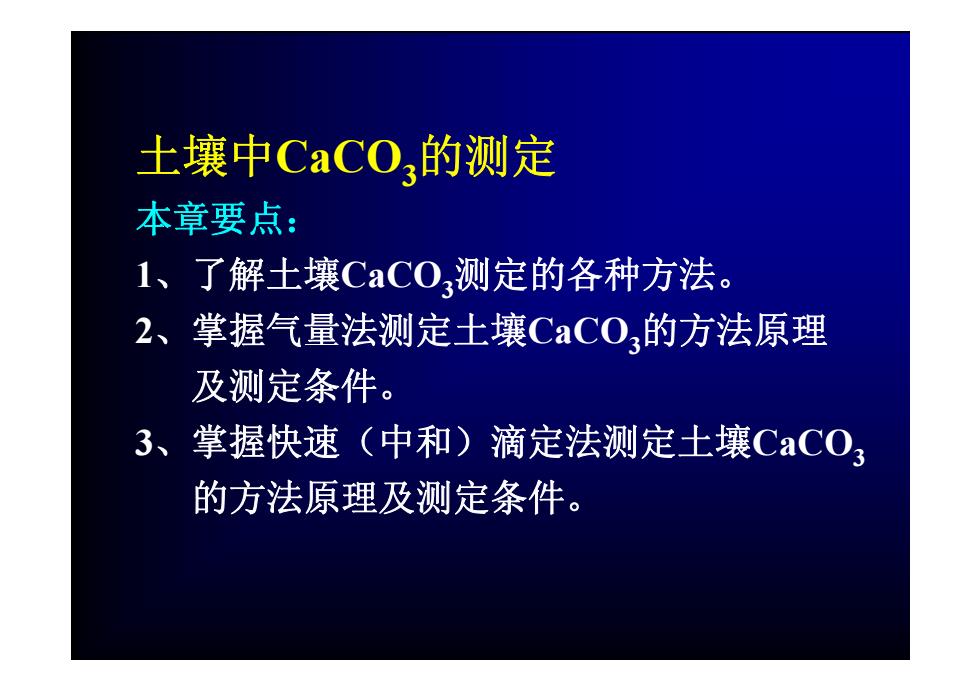 土壤中$CaCO_3$的测定

本章要点：

1、了解土壤$CaCO_3$测定的各种方法。

2、掌握气量法测定土壤$CaCO_3$的方法原理及测定条件。

3、掌握快速（中和）滴定法测定土壤$CaCO_3$的方法原理及测定条件。